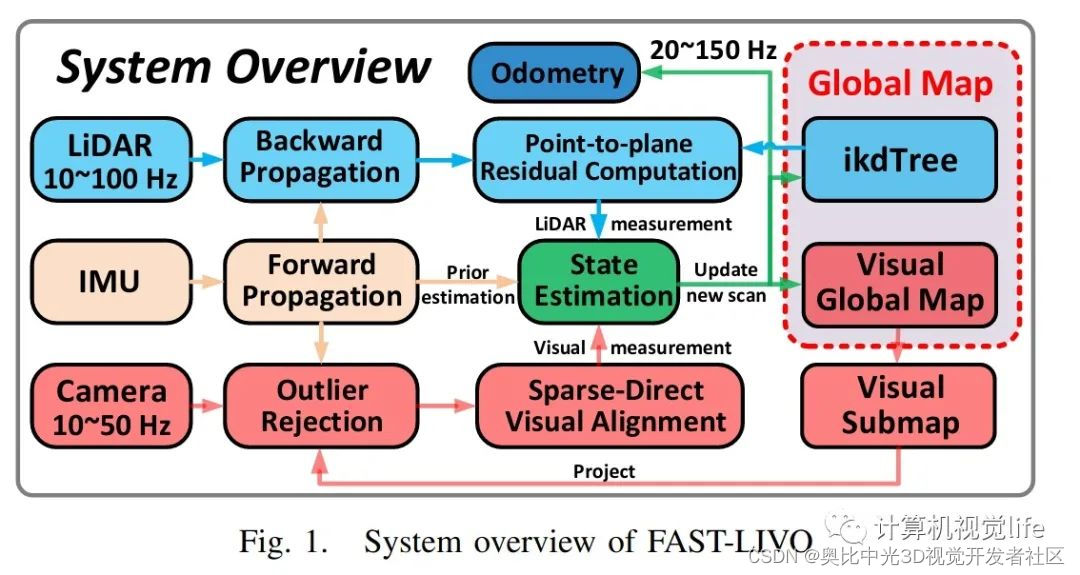 System Overview

Odometry

20~150 Hz

Global Map

LiDAR 10~100 Hz

Backward Propagation

Point-to-plane Residual Computation

ikdTree

LiDAR measurement

IMU

Forward Propagation

Prior estimation

State Estimation

Update new scan

Visual Global Map

Visual measurement

Camera 10~50 Hz

Outlier Rejection

Sparse-Direct Visual Alignment

Visual Submap

Project

Fig. 1. System overview of FAST-LIVO

计算机视觉life

CSDN @奥比中光3D视觉开发者社区